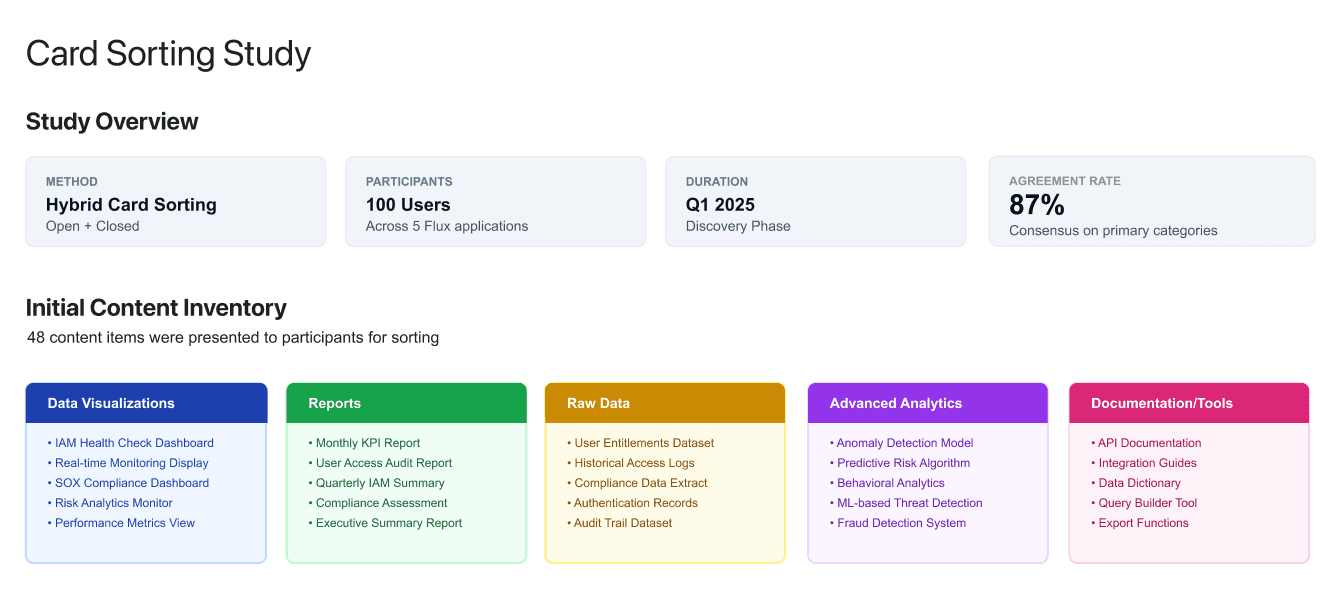 Card Sorting Study

Study Overview

METHOD
Hybrid Card Sorting
Open + Closed

PARTICIPANTS
100 Users
Across 5 Flux applications

DURATION
Q1 2025
Discovery Phase

AGREEMENT RATE
87%
Consensus on primary categories

Initial Content Inventory
48 content items were presented to participants for sorting

Data Visualizations
• IAM Health Check Dashboard
• Real-time Monitoring Display
• SOX Compliance Dashboard
• Risk Analytics Monitor
• Performance Metrics View

Reports
• Monthly KPI Report
• User Access Audit Report
• Quarterly IAM Summary
• Compliance Assessment
• Executive Summary Report

Raw Data
• User Entitlements Dataset
• Historical Access Logs
• Compliance Data Extract
• Authentication Records
• Audit Trail Dataset

Advanced Analytics
• Anomaly Detection Model
• Predictive Risk Algorithm
• Behavioral Analytics
• ML-based Threat Detection
• Fraud Detection System

Documentation/Tools
• API Documentation
• Integration Guides
• Data Dictionary
• Query Builder Tool
• Export Functions